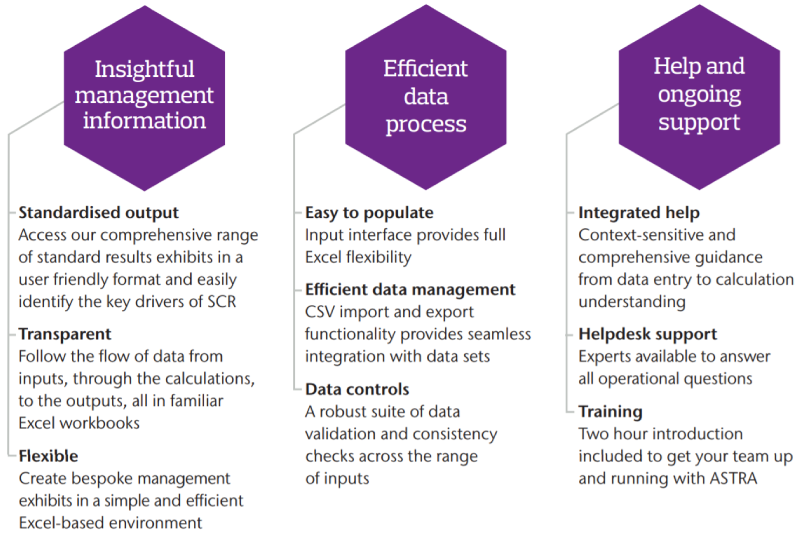 Insightful management information

Standardised output
Access our comprehensive range of standard results exhibits in a user friendly format and easily identify the key drivers of SCR

Transparent
Follow the flow of data from inputs, through the calculations, to the outputs, all in familiar Excel workbooks

Flexible
Create bespoke management exhibits in a simple and efficient Excel-based environment

Efficient data process

Easy to populate
Input interface provides full Excel flexibility

Efficient data management
CSV import and export functionality provides seamless integration with data sets

Data controls
A robust suite of data validation and consistency checks across the range of inputs

Help and ongoing support

Integrated help
Context-sensitive and comprehensive guidance from data entry to calculation understanding

Helpdesk support
Experts available to answer all operational questions

Training
Two hour introduction included to get your team up and running with ASTRA